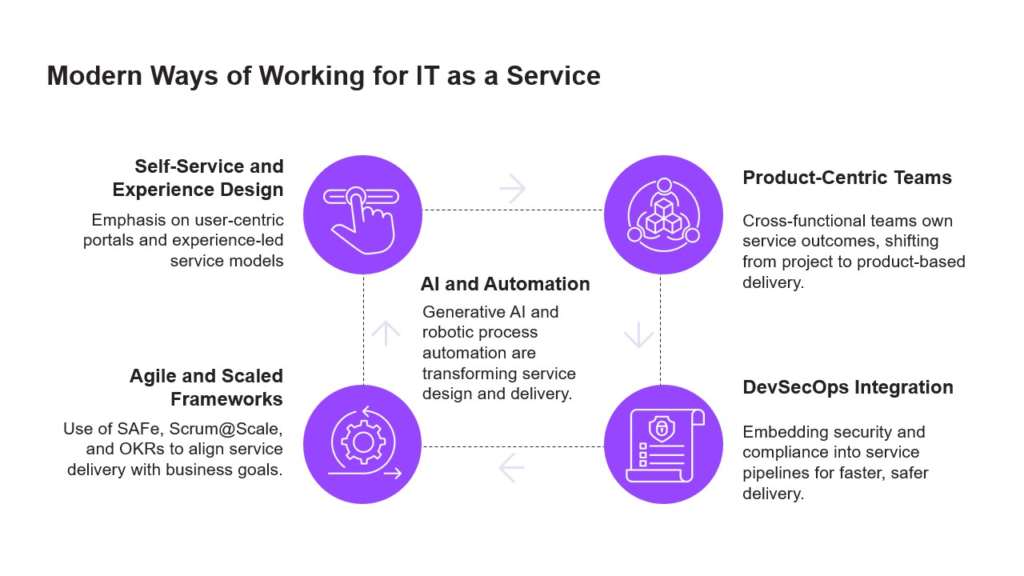 Modern Ways of Working for IT as a Service

Self-Service and Experience Design

Emphasis on user-centric portals and experience-led service models

Product-Centric Teams

Cross-functional teams own service outcomes, shifting from project to product-based delivery.

AI and Automation

Generative AI and robotic process automation are transforming service design and delivery.

Agile and Scaled Frameworks

Use of SAFe, Scrum@Scale, and OKRs to align service delivery with business goals.

DevSecOps Integration

Embedding security and compliance into service pipelines for faster, safer delivery.